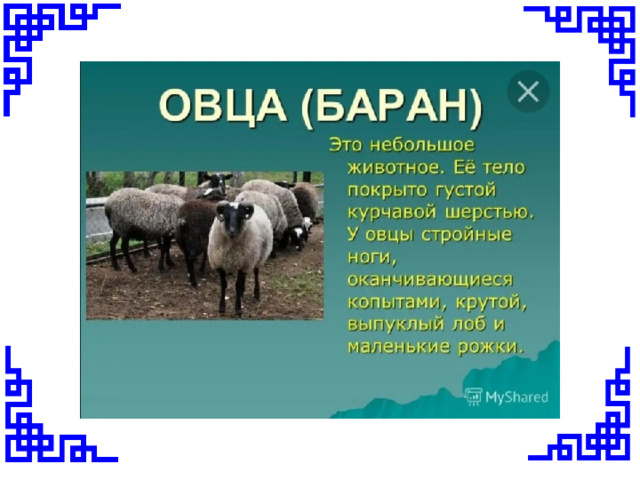 ОВЦА (БАРАН)

Это небольшое животное. Её тело покрыто густой курчавой шерстью. У овцы стройные ноги, оканчивающиеся копытами, крутой, выпуклый лоб и маленькие рожки.

MyShared